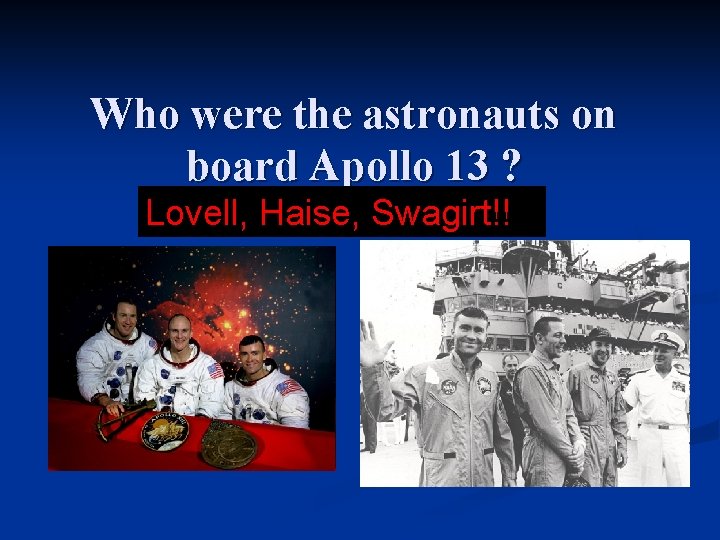 Who were the astronauts on board Apollo 13 ?

Lovell, Haise, Swagirt!!